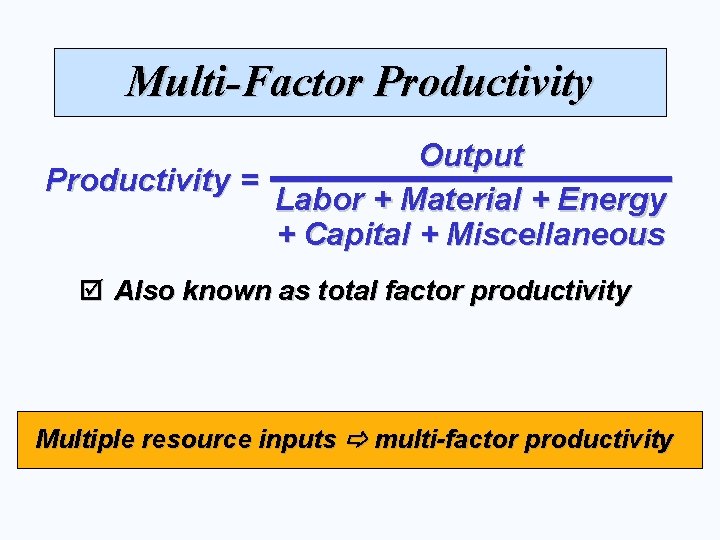 Multi-Factor Productivity

$\text{Productivity} = \frac{\text{Output}}{\text{Labor + Material + Energy + Capital + Miscellaneous}}$

☑ Also known as total factor productivity

Multiple resource inputs ⇨ multi-factor productivity